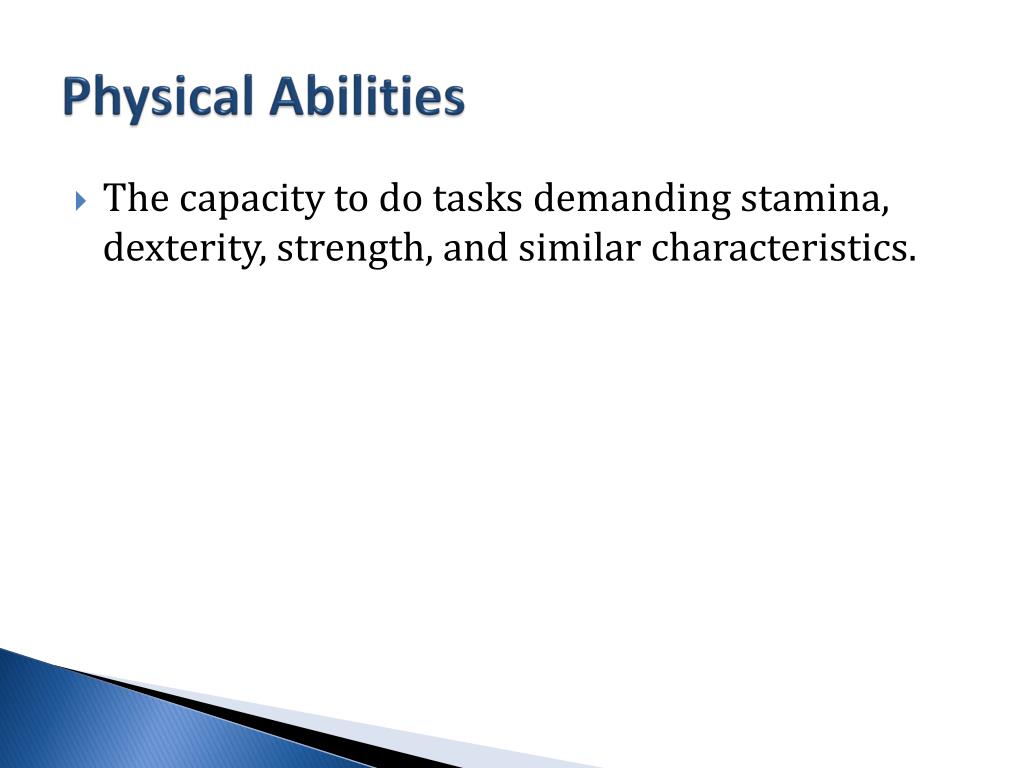 Physical Abilities

The capacity to do tasks demanding stamina, dexterity, strength, and similar characteristics.